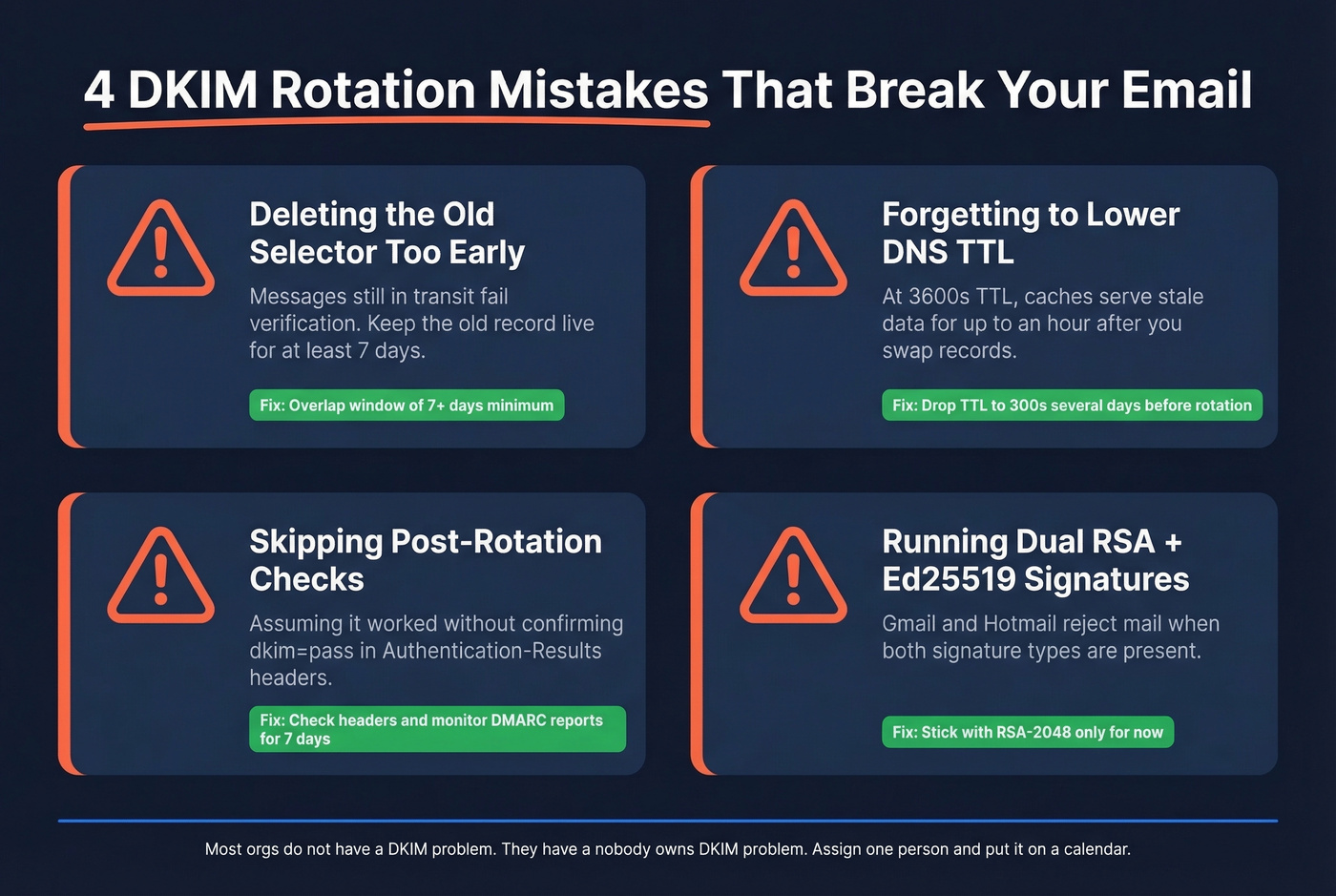 4 DKIM Rotation Mistakes That Break Your Email

Deleting the Old Selector Too Early

Messages still in transit fail verification. Keep the old record live for at least 7 days.

Fix: Overlap window of 7+ days minimum

Forgetting to Lower DNS TTL

At 3600s TTL, caches serve stale data for up to an hour after you swap records.

Fix: Drop TTL to 300s several days before rotation

Skipping Post-Rotation Checks

Assuming it worked without confirming dkim=pass in Authentication-Results headers.

Fix: Check headers and monitor DMARC reports for 7 days

Running Dual RSA + Ed25519 Signatures

Gmail and Hotmail reject mail when both signature types are present.

Fix: Stick with RSA-2048 only for now

Most orgs do not have a DKIM problem. They have a nobody owns DKIM problem. Assign one person and put it on a calendar.